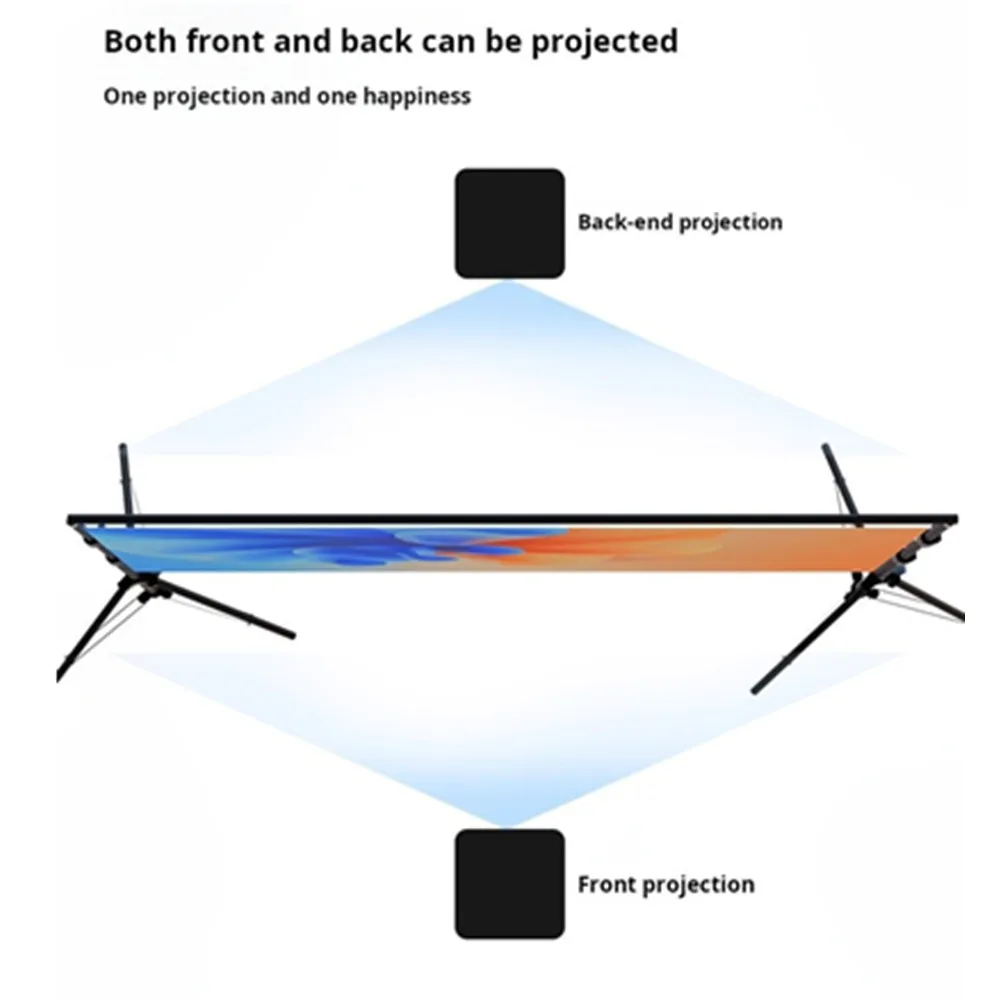 Both front and back can be projected

One projection and one happiness

Back-end projection

Front projection